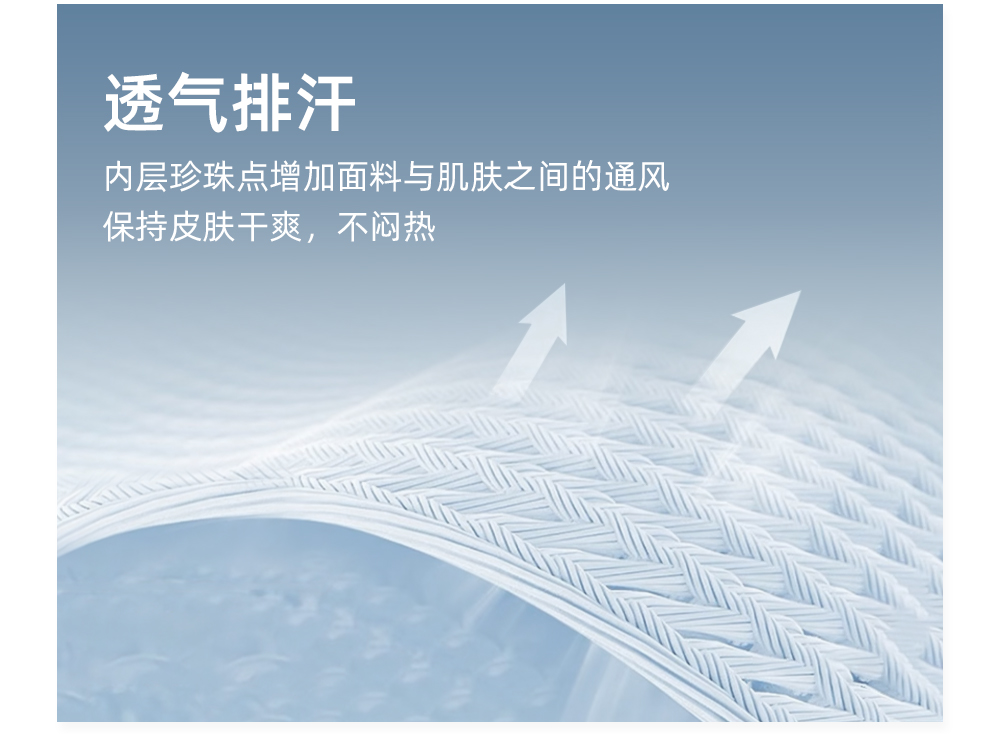 透气排汗

内层珍珠点增加面料与肌肤之间的通风
保持皮肤干爽，不闷热